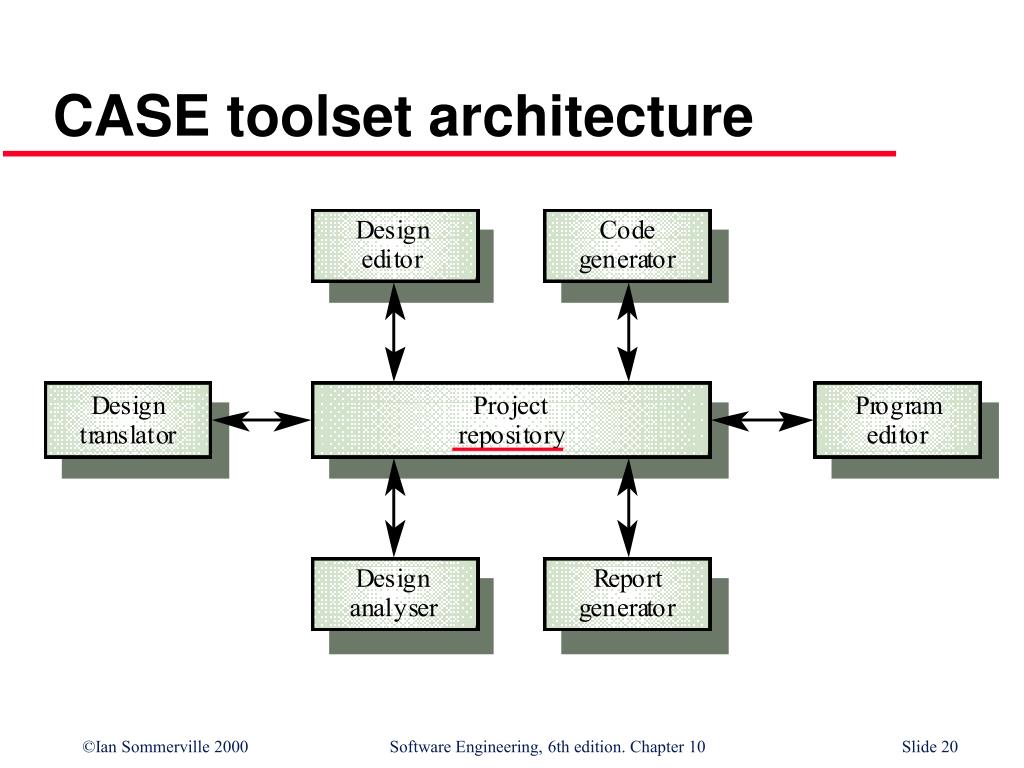 CASE toolset architecture

Design editor

Code generator

Design translator

Project repository

Program editor

Design analyser

Report generator

©Ian Sommerville 2000

Software Engineering, 6th edition. Chapter 10

Slide 20